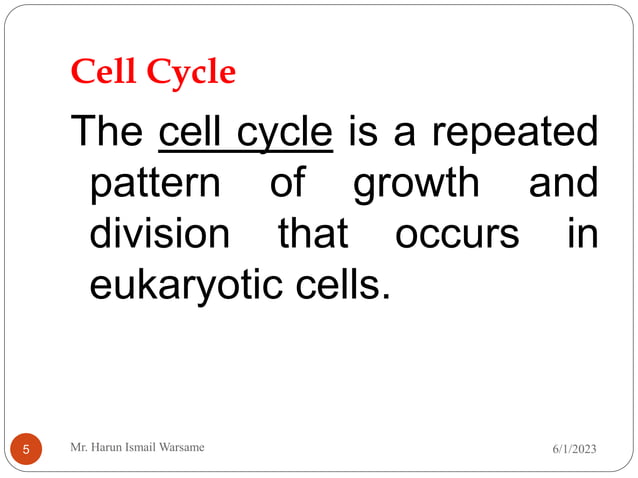 Cell Cycle

The cell cycle is a repeated pattern of growth and division that occurs in eukaryotic cells.

5

Mr. Harun Ismail Warsame

6/1/2023